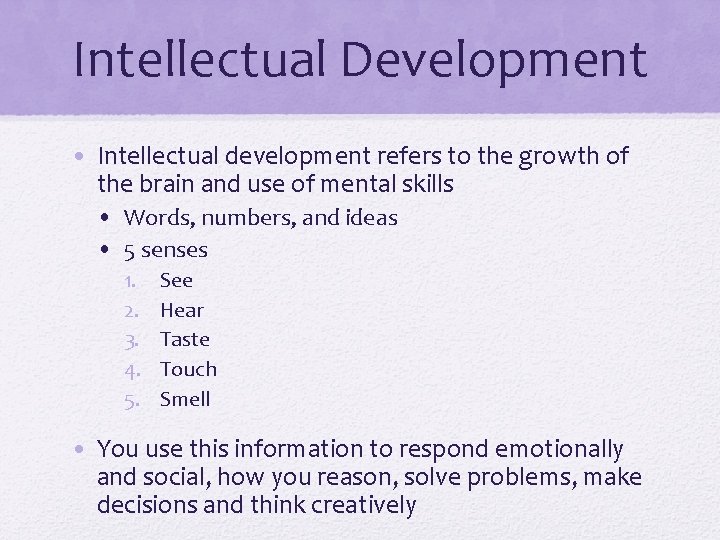 Intellectual Development

• Intellectual development refers to the growth of the brain and use of mental skills
  • Words, numbers, and ideas
  • 5 senses
    1. See
    2. Hear
    3. Taste
    4. Touch
    5. Smell

• You use this information to respond emotionally and social, how you reason, solve problems, make decisions and think creatively